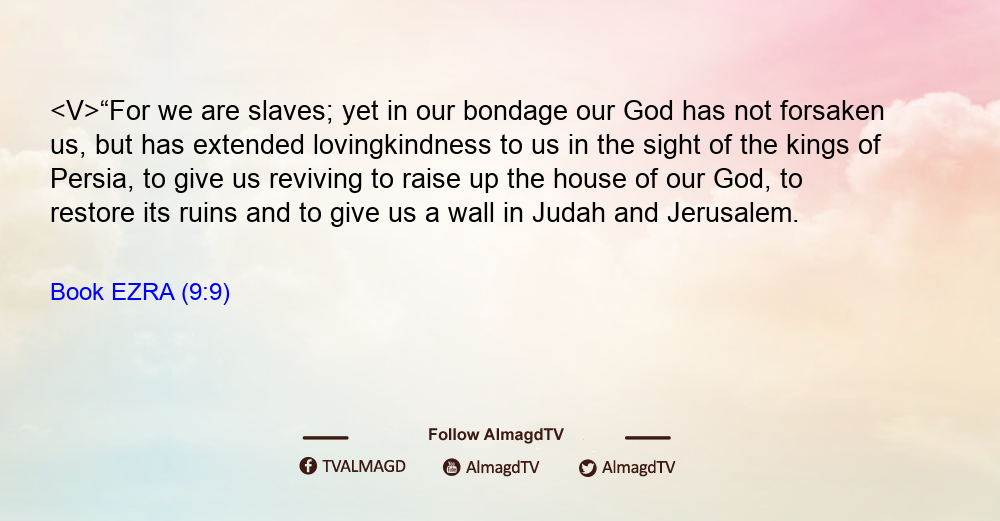 <V>“For we are slaves; yet in our bondage our God has not forsaken us, but has extended lovingkindness to us in the sight of the kings of Persia, to give us reviving to raise up the house of our God, to restore its ruins and to give us a wall in Judah and Jerusalem.

Book EZRA (9:9)

Follow AlmagdTV

TVALMAGD AlmagdTV AlmagdTV